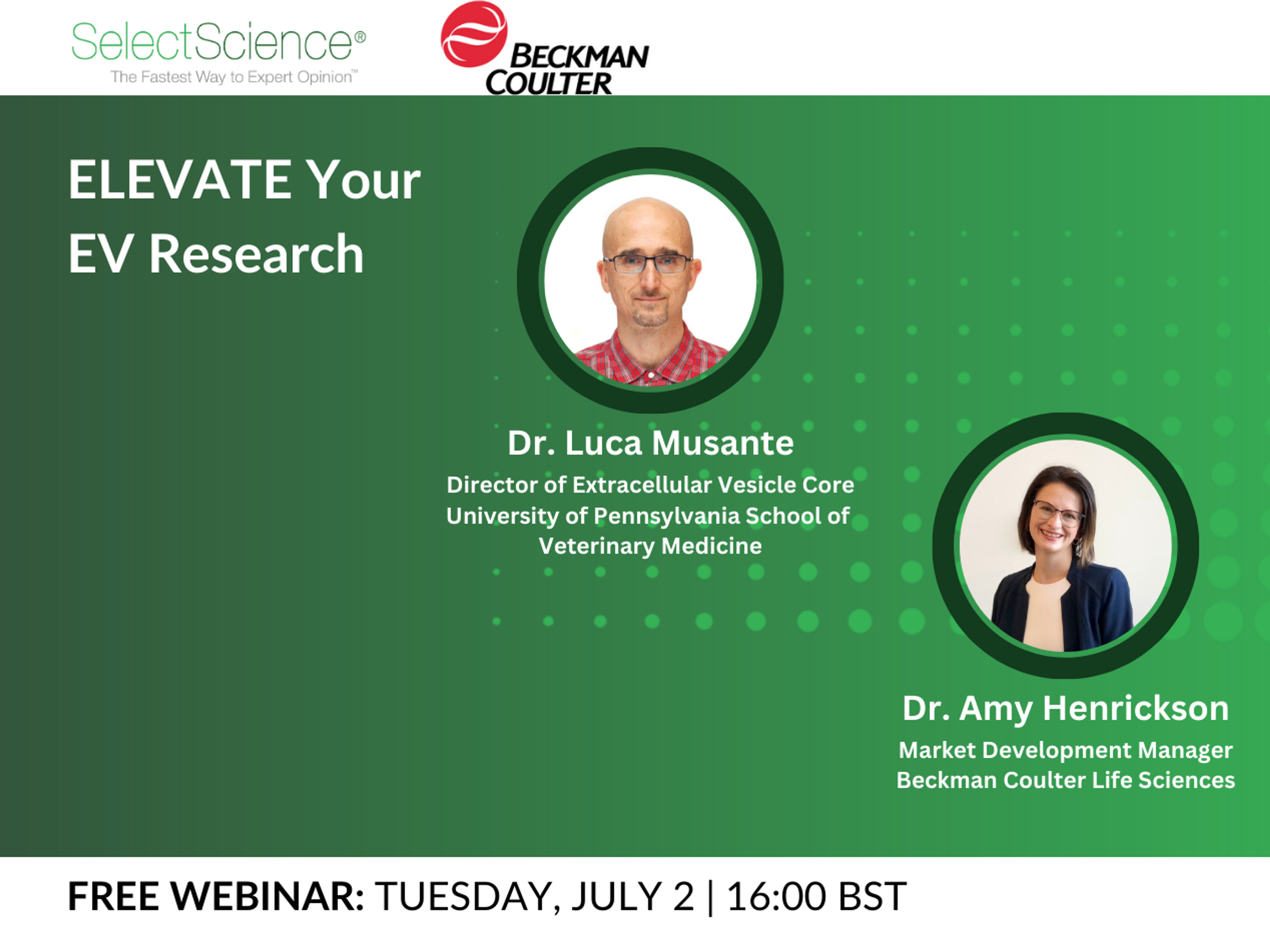 SelectScience®
The Fastest Way to Expert Opinion™

BECKMAN COULTER

ELEVATE Your EV Research

Dr. Luca Musante
Director of Extracellular Vesicle Core
University of Pennsylvania School of Veterinary Medicine

Dr. Amy Henrickson
Market Development Manager
Beckman Coulter Life Sciences

FREE WEBINAR: TUESDAY, JULY 2 | 16:00 BST